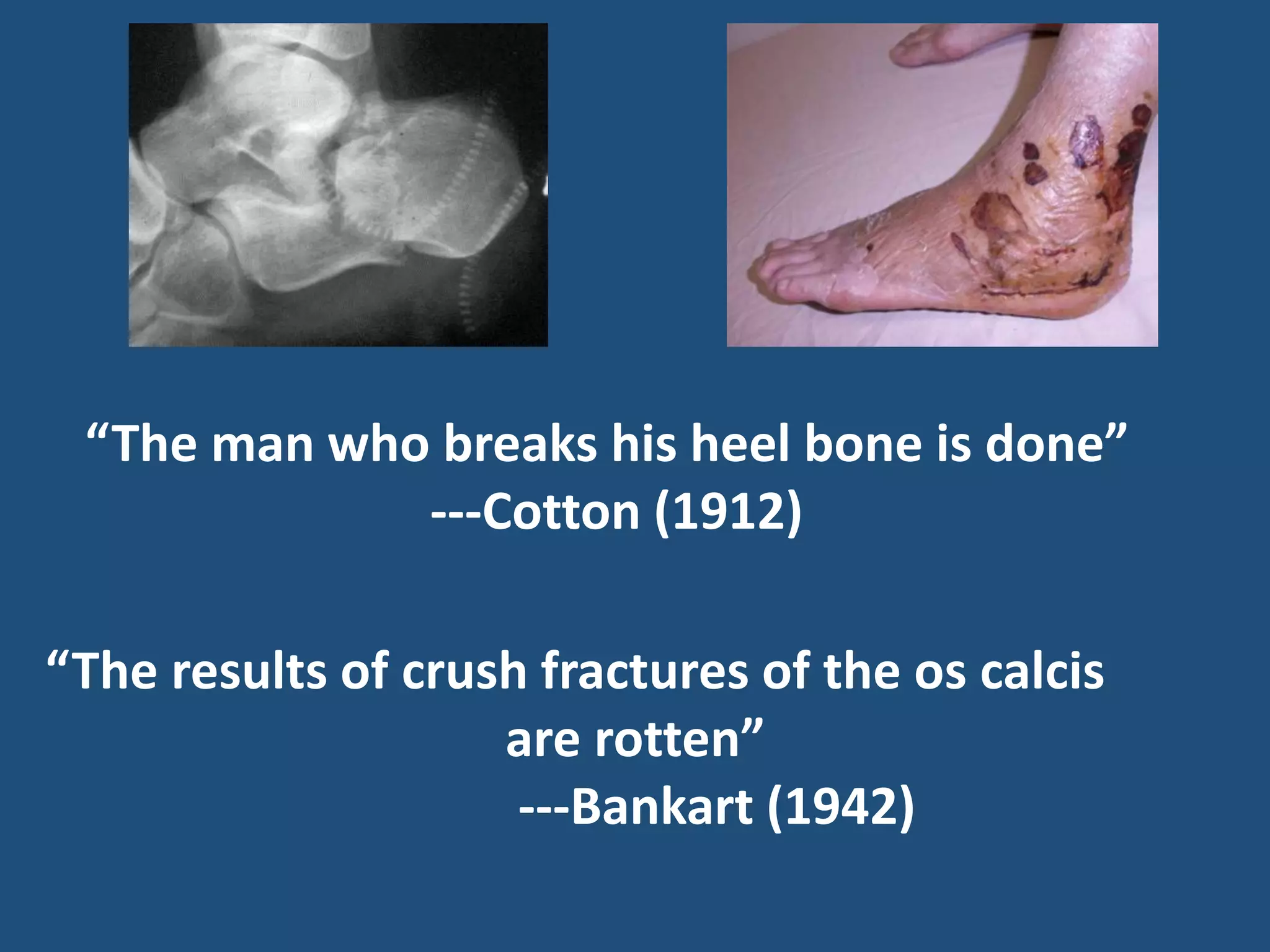 “The man who breaks his heel bone is done”
---Cotton (1912)

“The results of crush fractures of the os calcis are rotten”
---Bankart (1942)